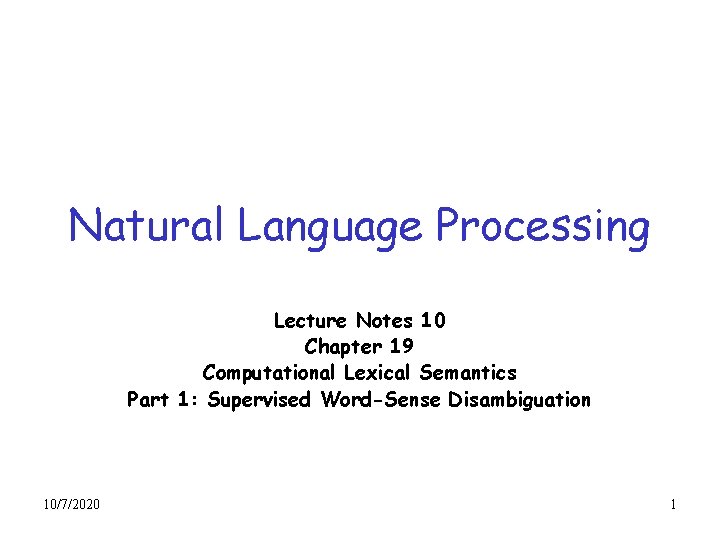 Natural Language Processing

Lecture Notes 10
Chapter 19
Computational Lexical Semantics
Part 1: Supervised Word-Sense Disambiguation

10/7/2020

1